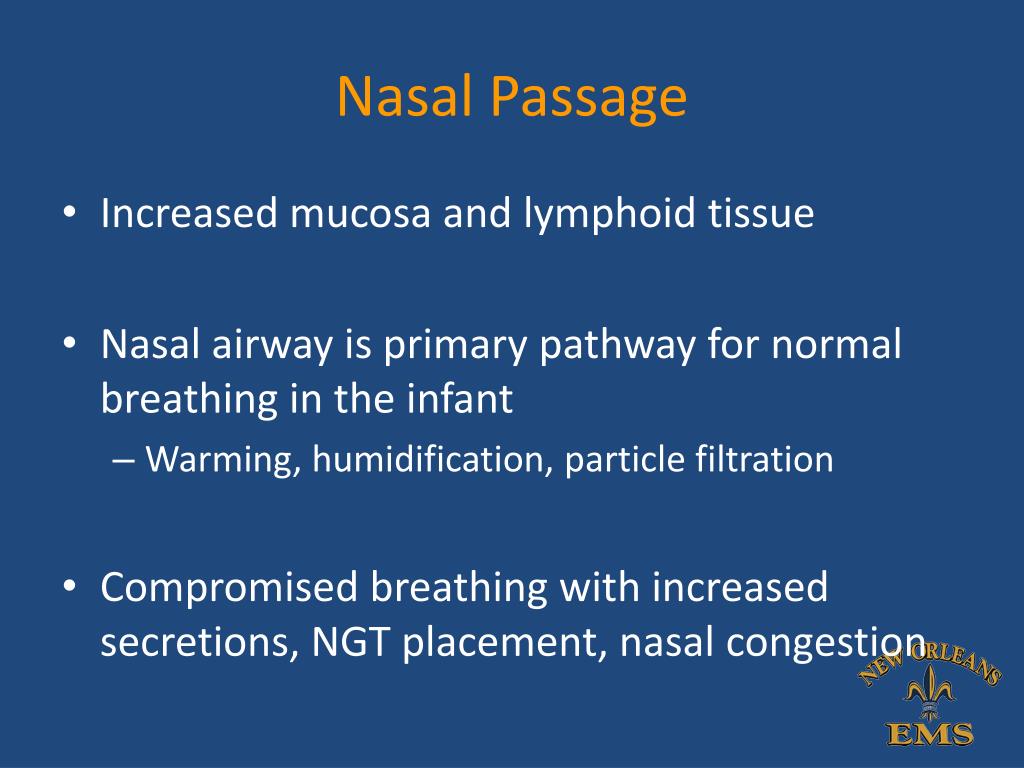 Nasal Passage

• Increased mucosa and lymphoid tissue

• Nasal airway is primary pathway for normal breathing in the infant
– Warming, humidification, particle filtration

• Compromised breathing with increased secretions, NGT placement, nasal congestion

NEW ORLEANS
EMS